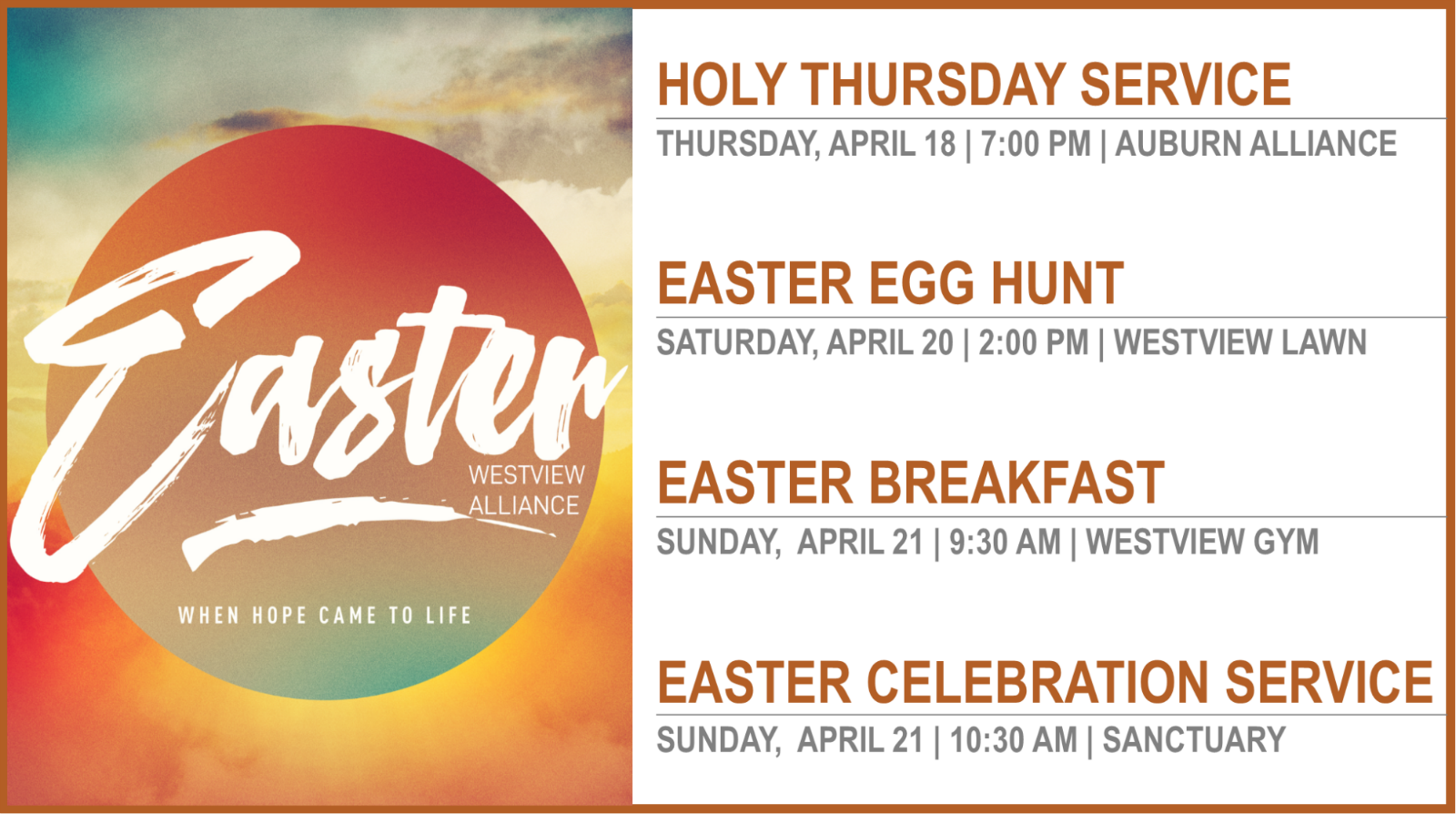 Easter

WESTVIEW ALLIANCE

WHEN HOPE CAME TO LIFE

HOLY THURSDAY SERVICE

THURSDAY, APRIL 18 | 7:00 PM | AUBURN ALLIANCE

EASTER EGG HUNT

SATURDAY, APRIL 20 | 2:00 PM | WESTVIEW LAWN

EASTER BREAKFAST

SUNDAY, APRIL 21 | 9:30 AM | WESTVIEW GYM

EASTER CELEBRATION SERVICE

SUNDAY, APRIL 21 | 10:30 AM | SANCTUARY